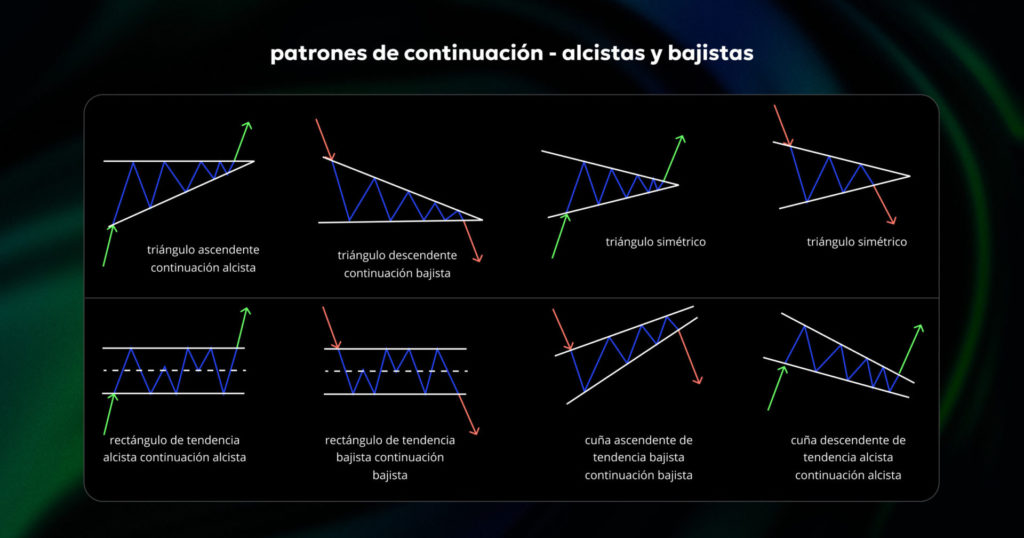 patrones de continuación - alcistas y bajistas

triángulo ascendente continuación alcista

triángulo descendente continuación bajista

triángulo simétrico

triángulo simétrico

rectángulo de tendencia alcista continuación alcista

rectángulo de tendencia bajista continuación bajista

cuña ascendente de tendencia bajista continuación bajista

cuña descendente de tendencia alcista continuación alcista